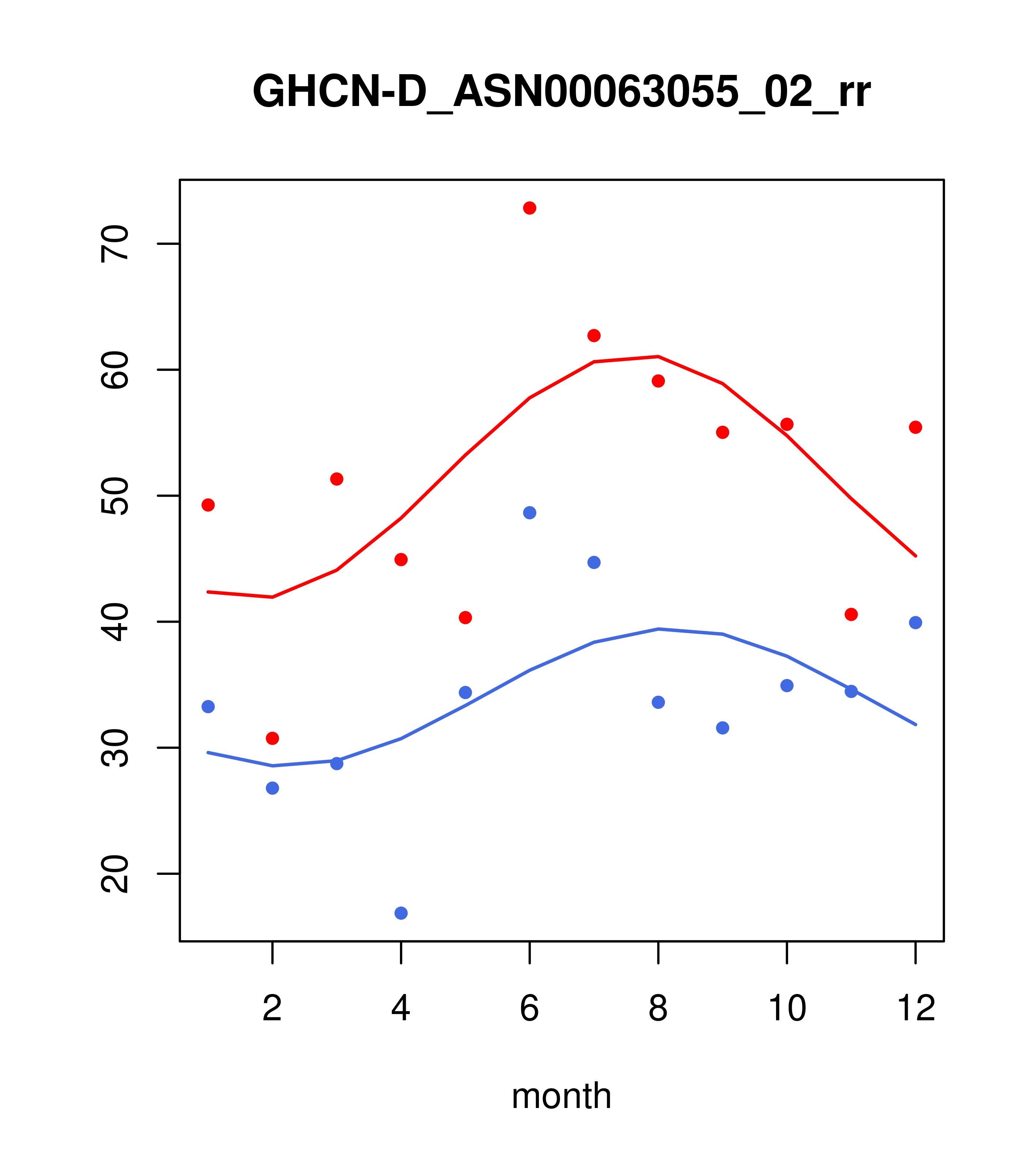 GHCN-D_ASN00063055_02_rr

70
60
50
40
30
20

2
4
6
8
10
12

month